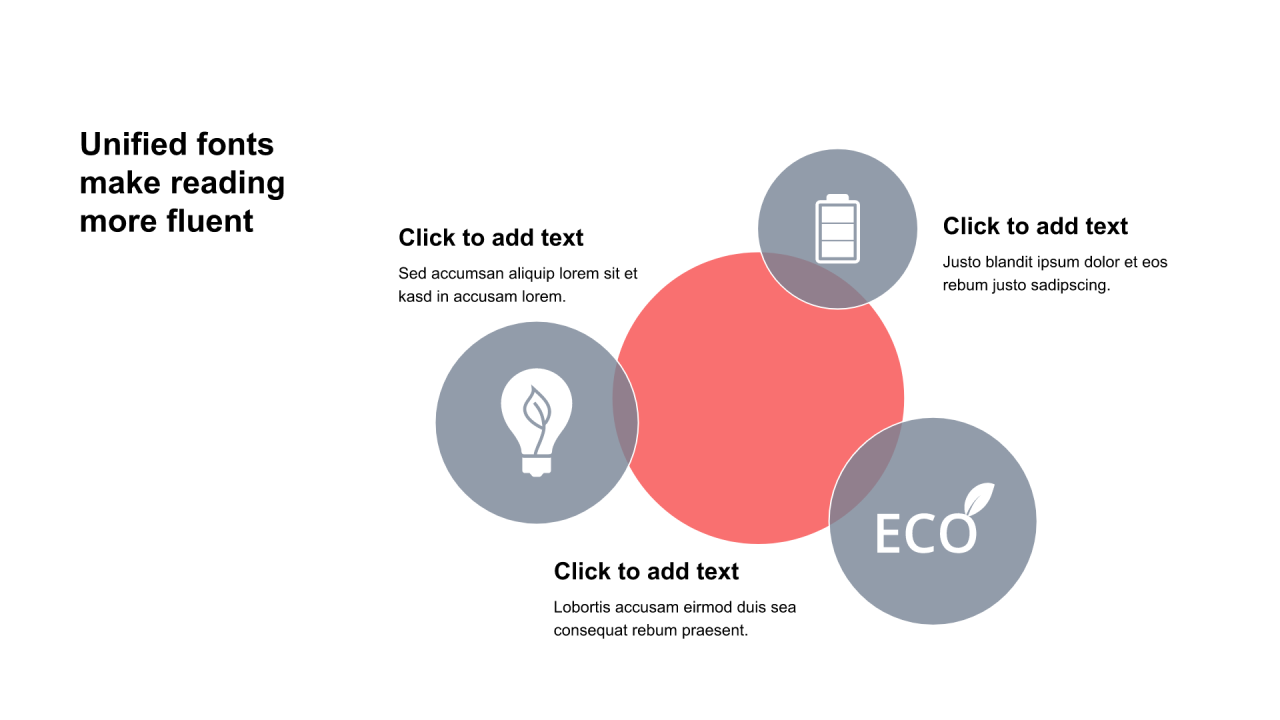 Unified fonts make reading more fluent

Click to add text

Sed accumsan aliquip lorem sit et kasd in accusam lorem.

Click to add text

Justo blandit ipsum dolor et eos rebum justo sadipscing.

ECO

Click to add text

Lobortis accusam eirmod duis sea consequat rebum praesent.